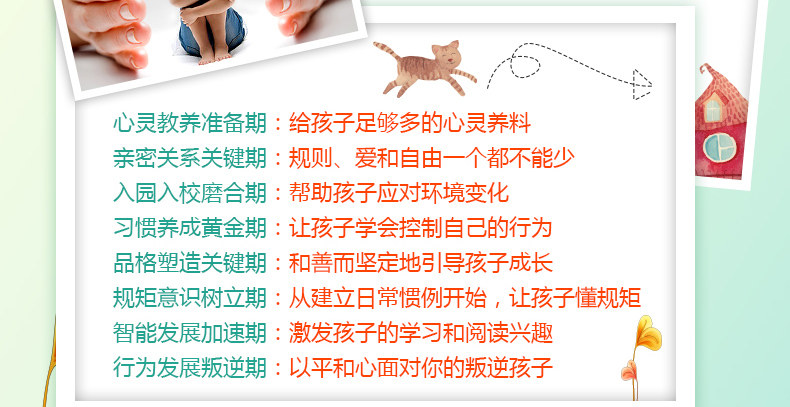 心灵教养准备期：给孩子足够多的心灵养料
亲密关系关键期：规则、爱和自由一个都不能少
入园入校磨合期：帮助孩子应对环境变化
习惯养成黄金期：让孩子学会控制自己的行为
品格塑造关键期：和善而坚定地引导孩子成长
规矩意识树立期：从建立日常惯例开始，让孩子懂规矩
智能发展加速期：激发孩子的学习和阅读兴趣
行为发展叛逆期：以平和心面对你的叛逆孩子